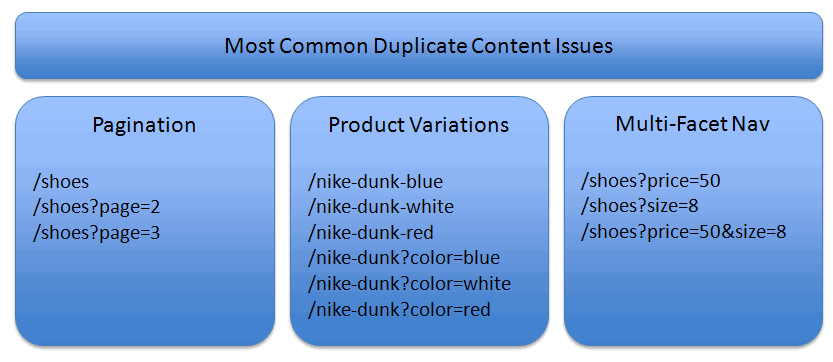 Most Common Duplicate Content Issues

Pagination

/shoes
/shoes?page=2
/shoes?page=3

Product Variations

/nike-dunk-blue
/nike-dunk-white
/nike-dunk-red
/nike-dunk?color=blue
/nike-dunk?color=white
/nike-dunk?color=red

Multi-Facet Nav

/shoes?price=50
/shoes?size=8
/shoes?price=50&size=8